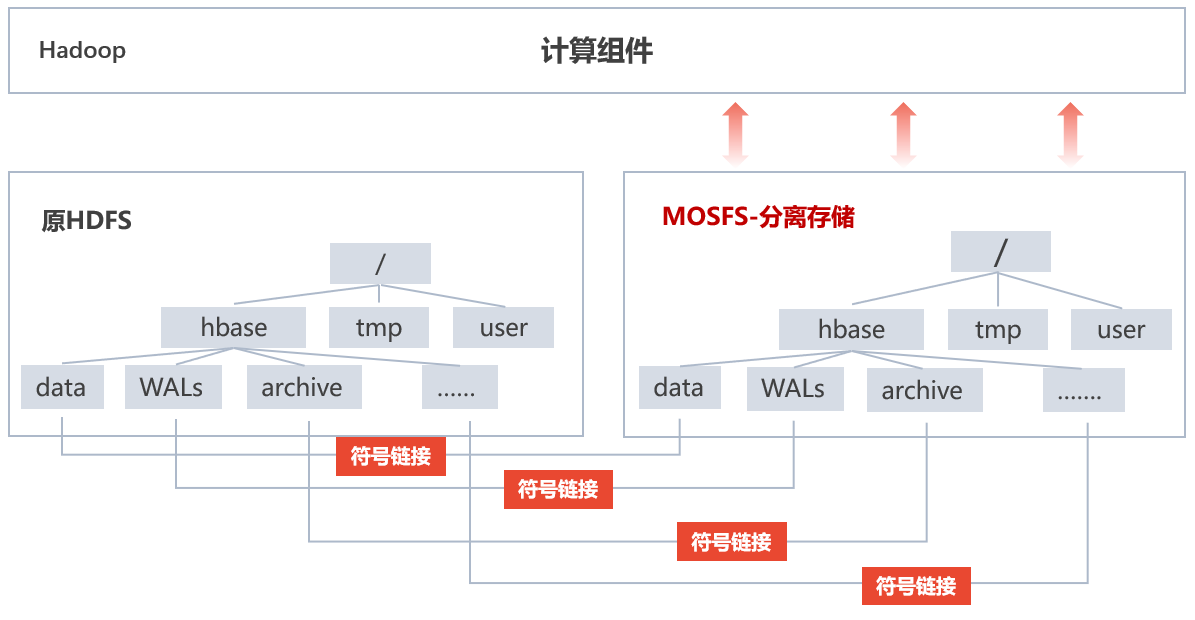 Hadoop

计算组件

原HDFS

/

hbase

tmp

user

data

WALs

archive

......

MOSFS-分离存储

/

hbase

tmp

user

data

WALs

archive

.......

符号链接

符号链接

符号链接

符号链接